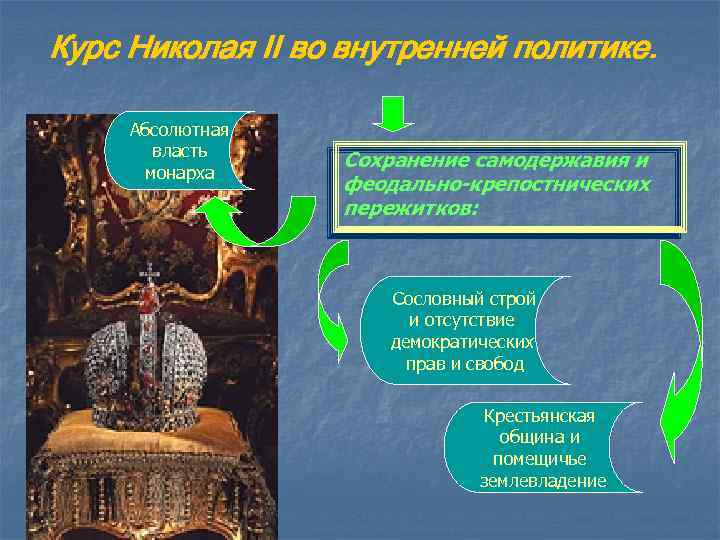 Курс Николая II во внутренней политике.

Абсолютная власть монарха

Сохранение самодержавия и феодально-крепостнических пережитков:

Сословный строй и отсутствие демократических прав и свобод

Крестьянская община и помещичье землевладение